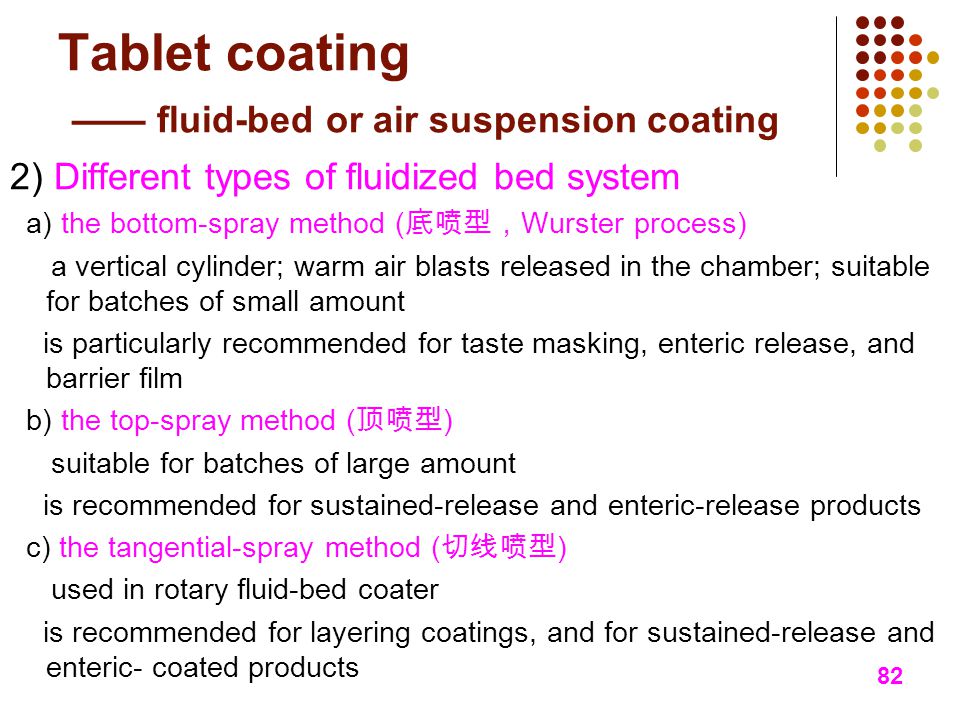 Tablet coating

—— fluid-bed or air suspension coating

2) Different types of fluidized bed system

a) the bottom-spray method (底喷型，Wurster process)

a vertical cylinder; warm air blasts released in the chamber; suitable for batches of small amount

is particularly recommended for taste masking, enteric release, and barrier film

b) the top-spray method (顶喷型)

suitable for batches of large amount

is recommended for sustained-release and enteric-release products

c) the tangential-spray method (切线喷型)

used in rotary fluid-bed coater

is recommended for layering coatings, and for sustained-release and enteric- coated products

82